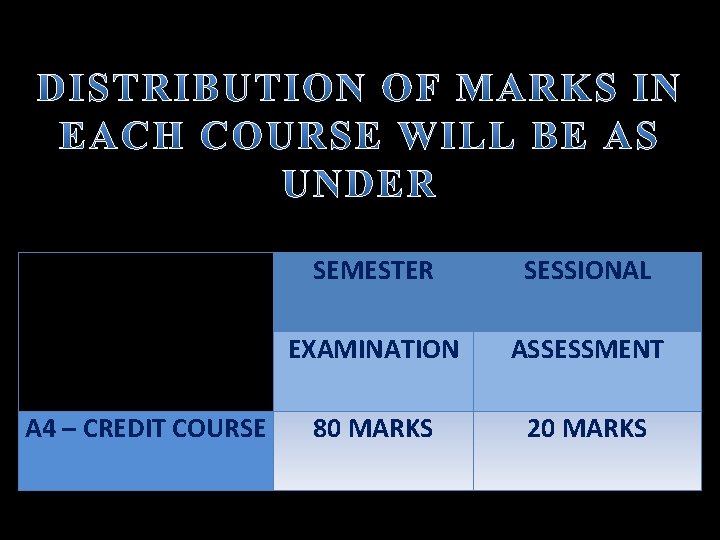 DISTRIBUTION OF MARKS IN EACH COURSE WILL BE AS UNDER

| | SEMESTER | SESSIONAL |
|---|---|---|
| | EXAMINATION | ASSESSMENT |
| A4 – CREDIT COURSE | 80 MARKS | 20 MARKS |